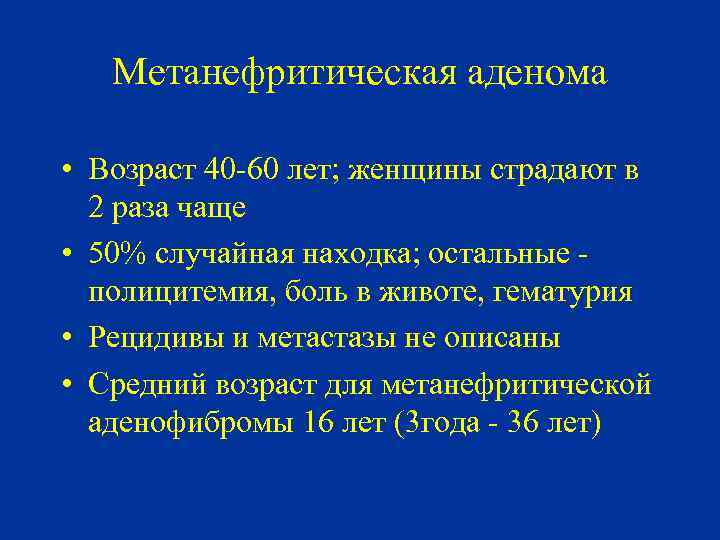 Метанефритическая аденома

• Возраст 40-60 лет; женщины страдают в 2 раза чаще

• 50% случайная находка; остальные - полицитемия, боль в животе, гематурия

• Рецидивы и метастазы не описаны

• Средний возраст для метанефритической аденофибромы 16 лет (3года - 36 лет)